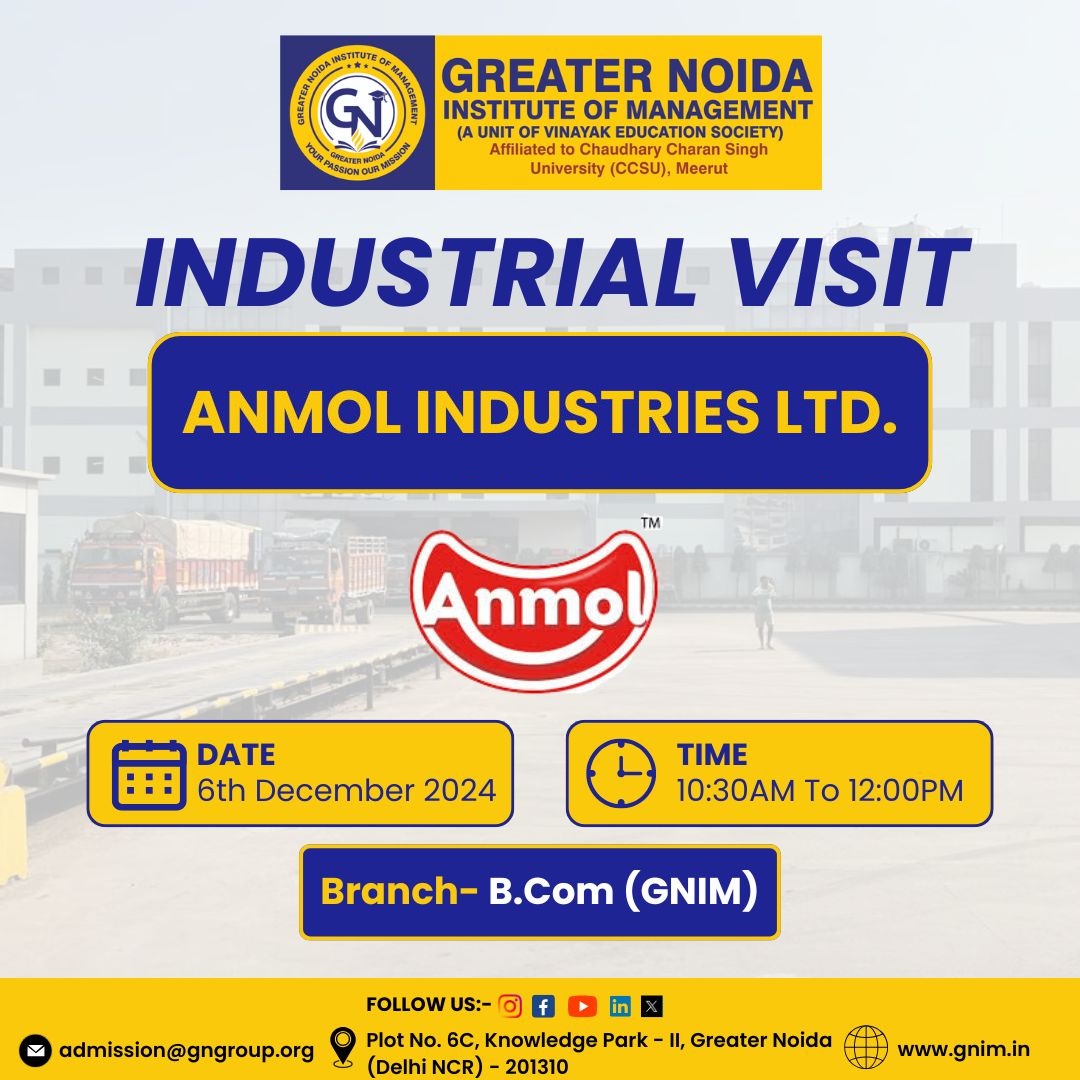 GREATER NOIDA INSTITUTE OF MANAGEMENT
GN
GREATER NOIDA
YOUR PASSION OUR MISSION

GREATER NOIDA
INSTITUTE OF MANAGEMENT
(A UNIT OF VINAYAK EDUCATION SOCIETY)
Affiliated to Chaudhary Charan Singh University (CCSU), Meerut

INDUSTRIAL VISIT

ANMOL INDUSTRIES LTD.

Anmol ™

DATE
6th December 2024

TIME
10:30AM To 12:00PM

Branch- B.Com (GNIM)

FOLLOW US:-

admission@gngroup.org

Plot No. 6C, Knowledge Park - II, Greater Noida (Delhi NCR) - 201310

www.gnim.in